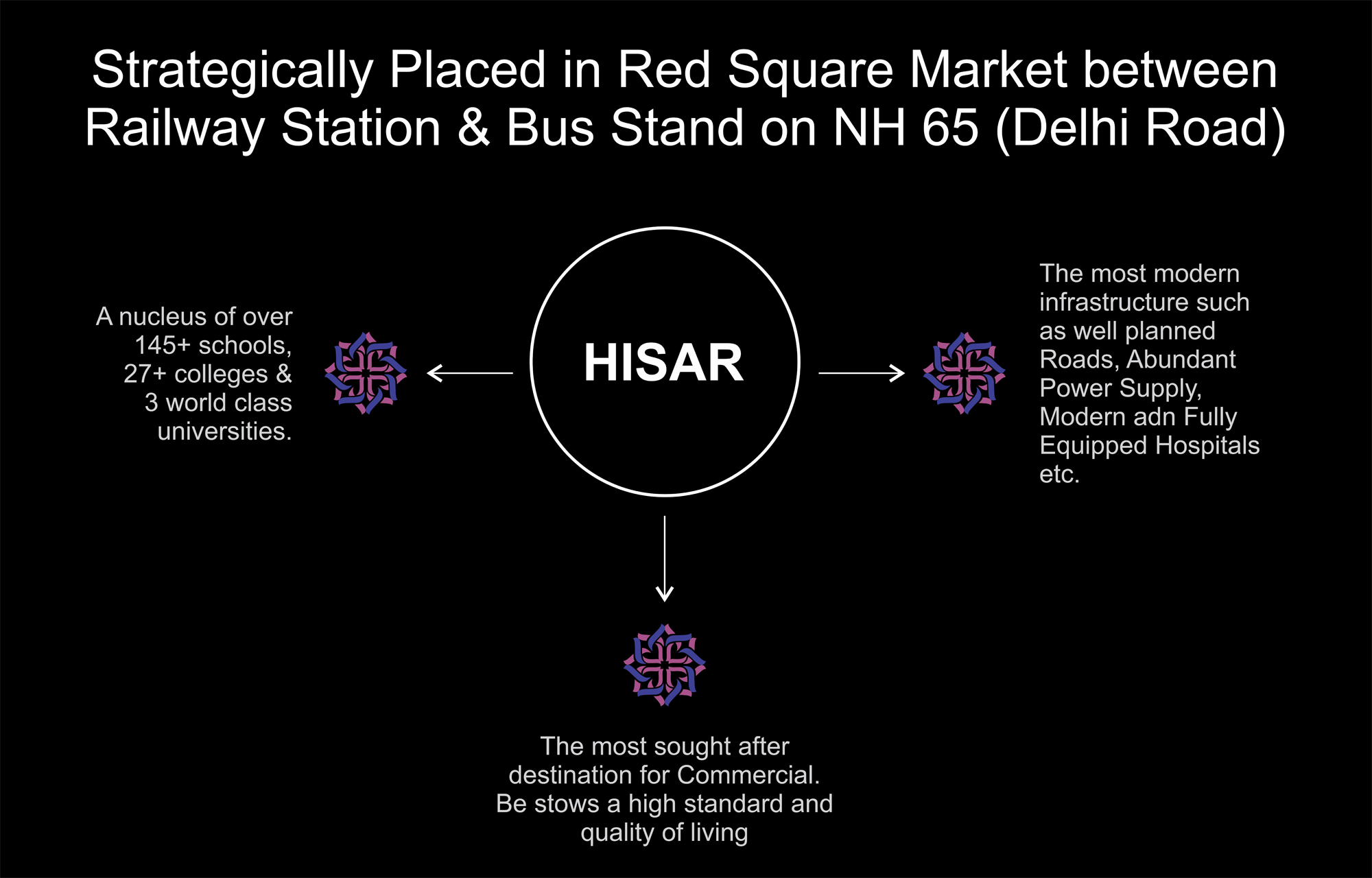 Strategically Placed in Red Square Market between Railway Station & Bus Stand on NH 65 (Delhi Road)

A nucleus of over 145+ schools, 27+ colleges & 3 world class universities.

HISAR

The most modern infrastructure such as well planned Roads, Abundant Power Supply, Modern adn Fully Equipped Hospitals etc.

The most sought after destination for Commercial. Be stows a high standard and quality of living